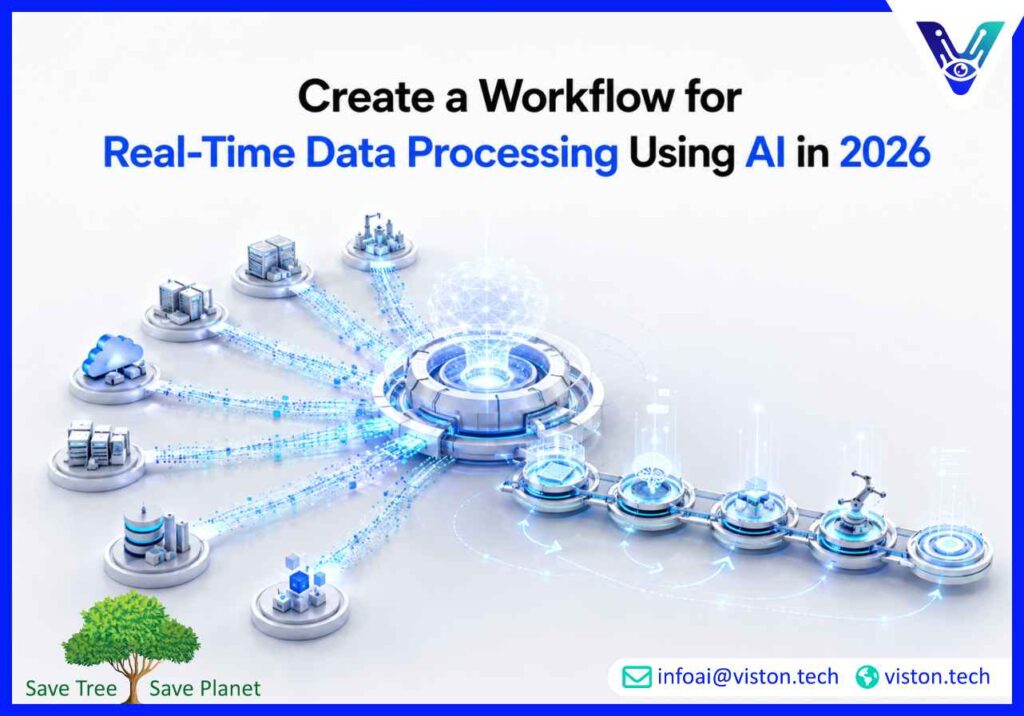 Create a Workflow for
Real-Time Data Processing Using AI in 2026

Save Tree Save Planet

infoai@viston.tech viston.tech